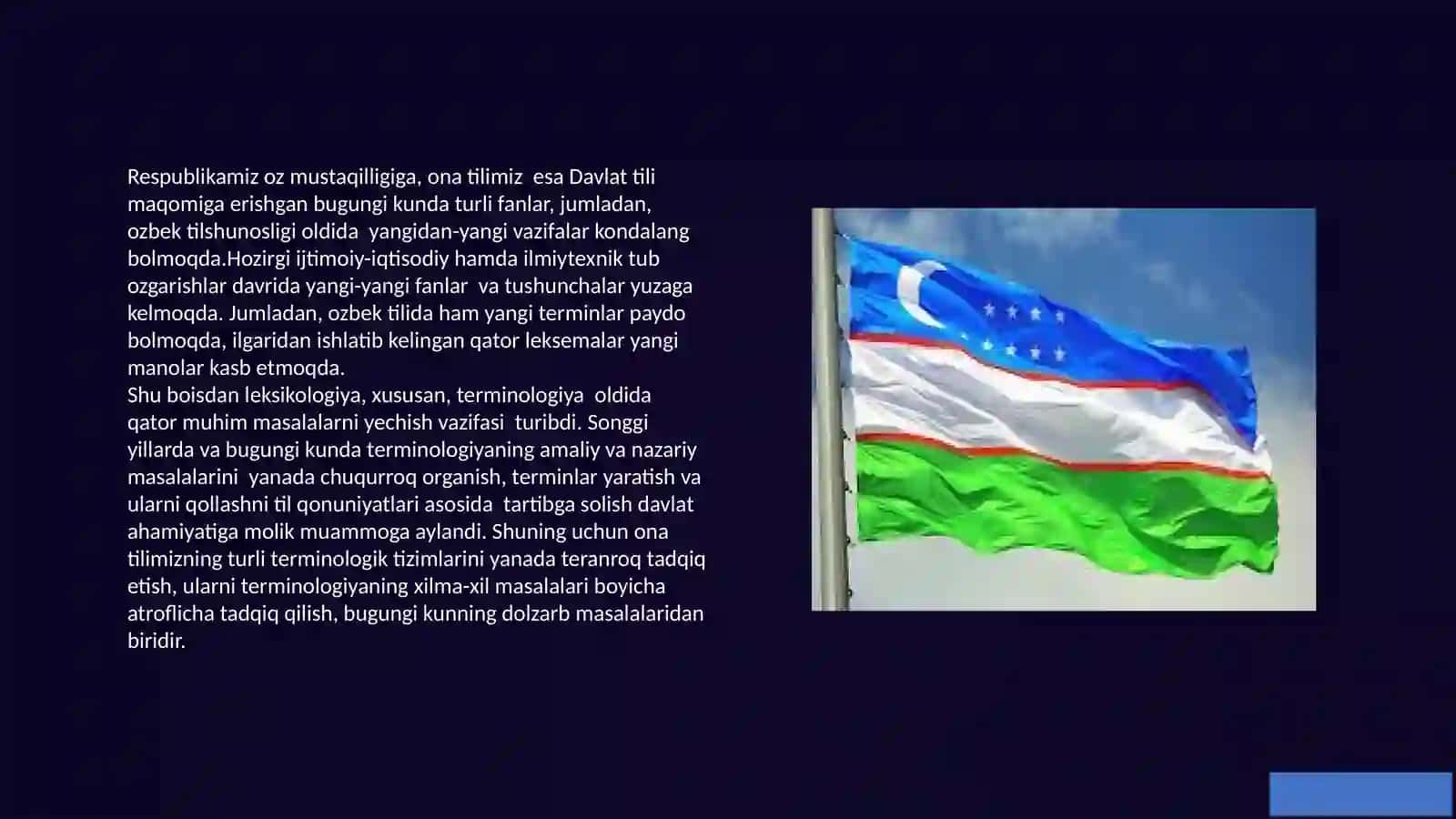 Respublikamiz oz mustaqilligiga, ona tilimiz esa Davlat tili maqomiga erishgan bugungi kunda turli fanlar, jumladan, ozbek tilshunosligi oldida yangidan-yangi vazifalar kondalang bolmoqda.Hozirgi ijtimoiy-iqtisodiy hamda ilmiytexnik tub ozgarishlar davrida yangi-yangi fanlar va tushunchalar yuzaga kelmoqda. Jumladan, ozbek tilida ham yangi terminlar paydo bolmoqda, ilgaridan ishlatib kelingan qator leksemalar yangi manolar kasb etmoqda.
Shu boisdan leksikologiya, xususan, terminologiya oldida qator muhim masalalarni yechish vazifasi turibdi. Songgi yillarda va bugungi kunda terminologiyaning amaliy va nazariy masalalarini yanada chuqurroq organish, terminlar yaratish va ularni qollashni til qonuniyatlari asosida tartibga solish davlat ahamiyatiga molik muammoga aylandi. Shuning uchun ona tilimizning turli terminologik tizimlarini yanada teranroq tadqiq etish, ularni terminologiyaning xilma-xil masalalari boyicha atroflicha tadqiq qilish, bugungi kunning dolzarb masalalaridan biridir.